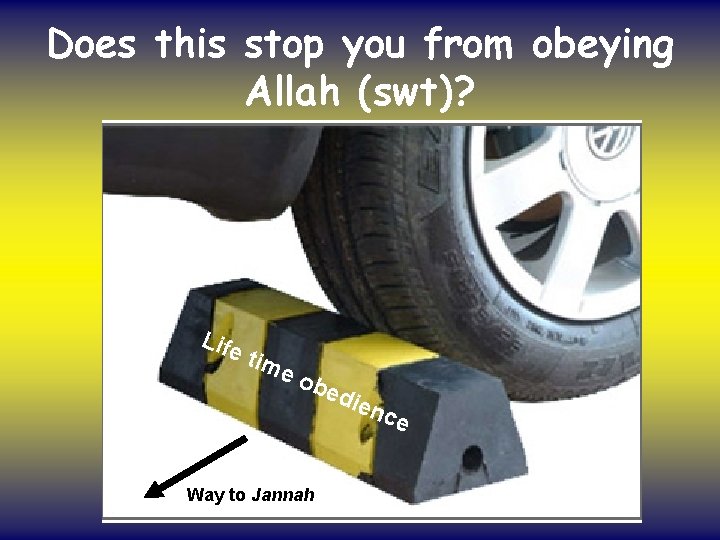 Does this stop you from obeying Allah (swt)?

Life time obedience

Way to Jannah